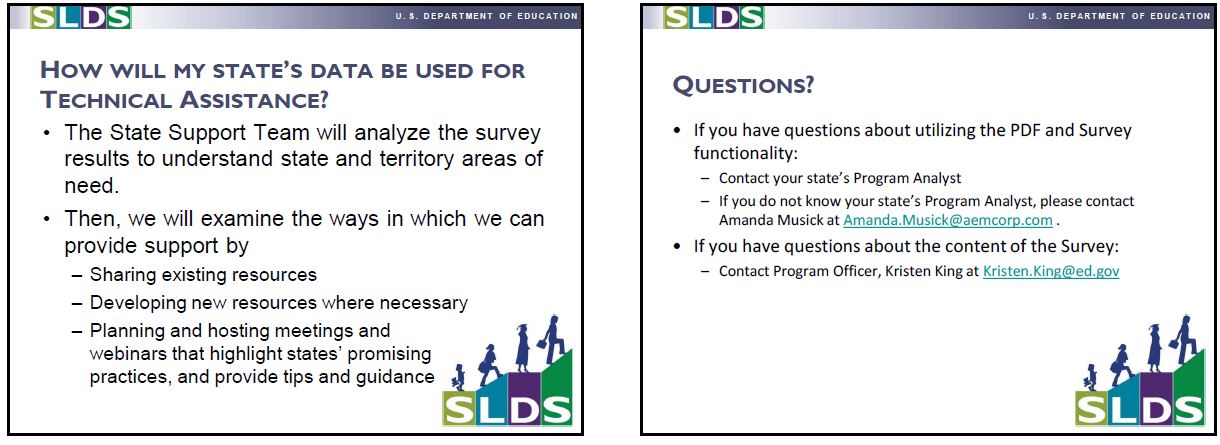 SLDS

U. S. DEPARTMENT OF EDUCATION

HOW WILL MY STATE'S DATA BE USED FOR TECHNICAL ASSISTANCE?

• The State Support Team will analyze the survey results to understand state and territory areas of need.
• Then, we will examine the ways in which we can provide support by
– Sharing existing resources
– Developing new resources where necessary
– Planning and hosting meetings and webinars that highlight states' promising practices, and provide tips and guidance

SLDS

SLDS

U. S. DEPARTMENT OF EDUCATION

QUESTIONS?

• If you have questions about utilizing the PDF and Survey functionality:
– Contact your state's Program Analyst
– If you do not know your state's Program Analyst, please contact Amanda Musick at Amanda.Musick@aemcorp.com .
• If you have questions about the content of the Survey:
– Contact Program Officer, Kristen King at Kristen.King@ed.gov

SLDS